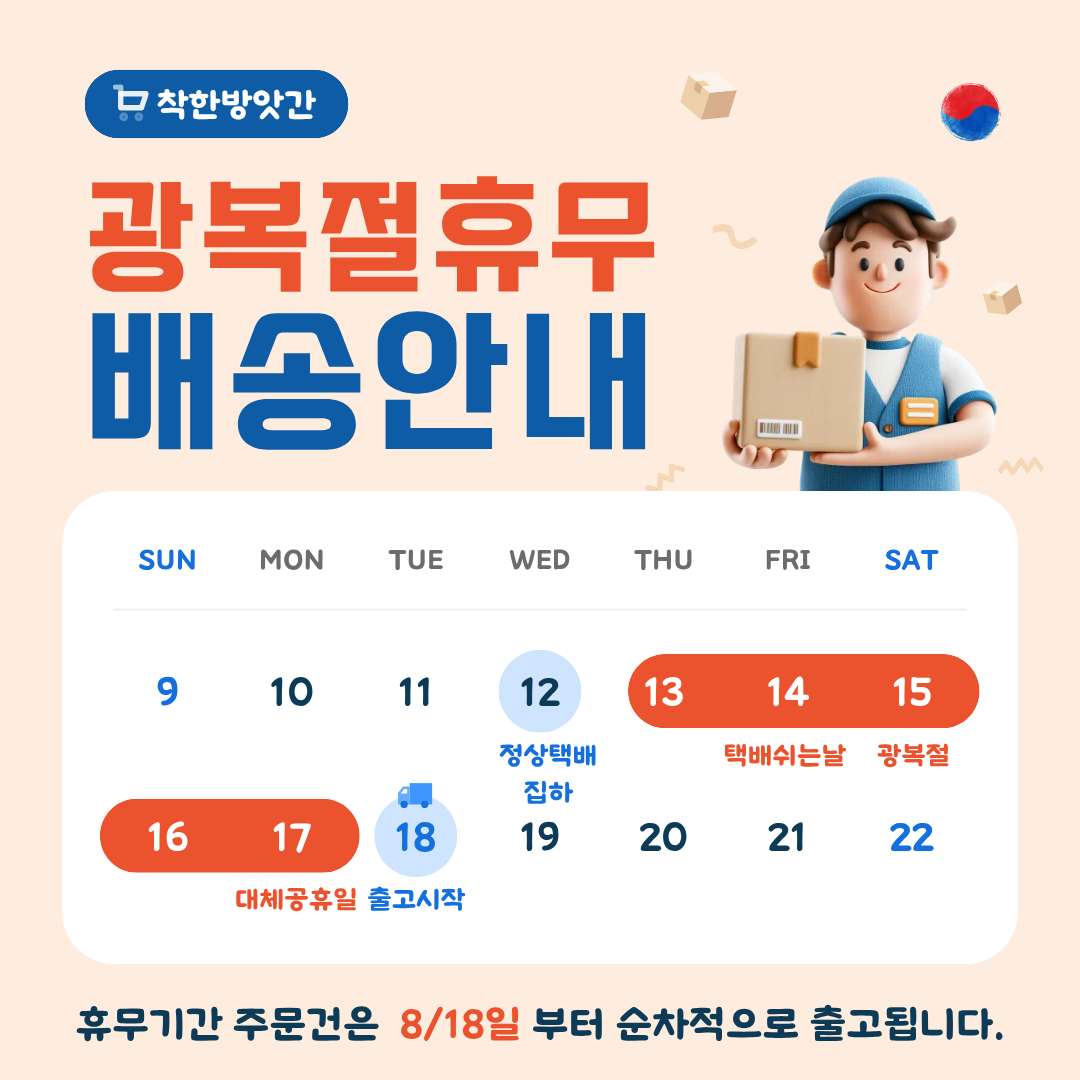 착한방앗간

광복절휴무
배송안내

| SUN | MON | TUE | WED | THU | FRI | SAT |
|---|---|---|---|---|---|---|
| 9 | 10 | 11 | 12 정상택배 집하 | 13 | 14 택배쉬는날 | 15 광복절 |
| 16 | 17 대체공휴일 | 18 출고시작 | 19 | 20 | 21 | 22 |

휴무기간 주문건은 8/18일 부터 순차적으로 출고됩니다.